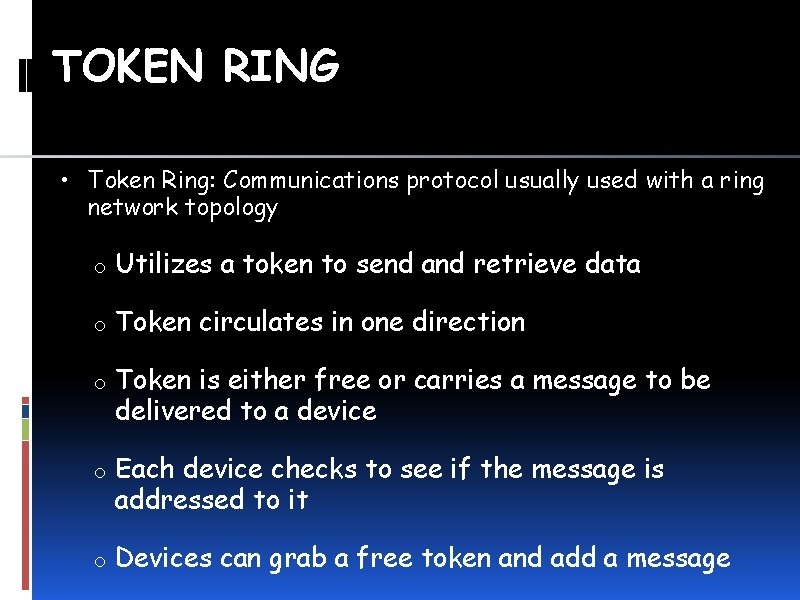 TOKEN RING

• Token Ring: Communications protocol usually used with a ring network topology

o Utilizes a token to send and retrieve data

o Token circulates in one direction

o Token is either free or carries a message to be delivered to a device

o Each device checks to see if the message is addressed to it

o Devices can grab a free token and add a message